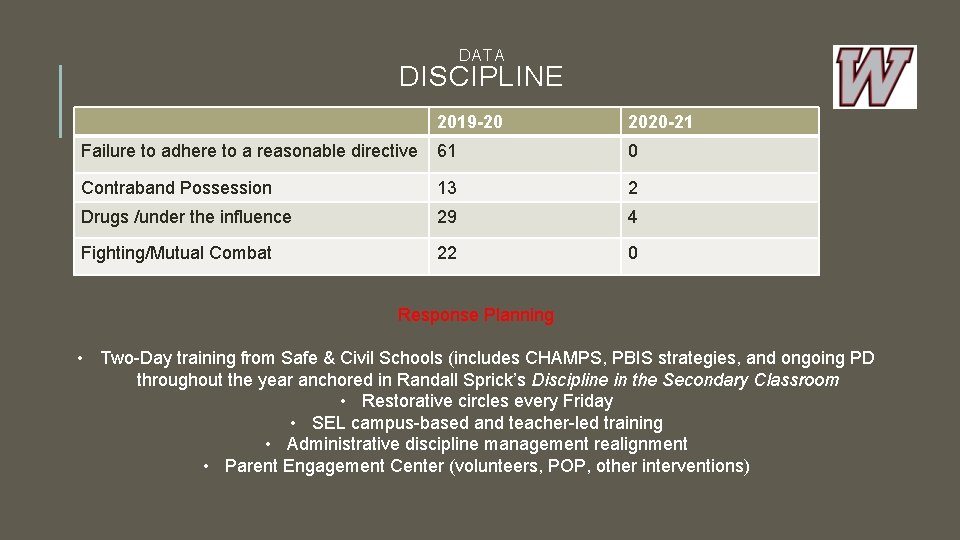 DATA
DISCIPLINE

W

| | 2019-20 | 2020-21 |
|---|---|---|
| Failure to adhere to a reasonable directive | 61 | 0 |
| Contraband Possession | 13 | 2 |
| Drugs /under the influence | 29 | 4 |
| Fighting/Mutual Combat | 22 | 0 |

Response Planning

• Two-Day training from Safe & Civil Schools (includes CHAMPS, PBIS strategies, and ongoing PD throughout the year anchored in Randall Sprick's Discipline in the Secondary Classroom
• Restorative circles every Friday
• SEL campus-based and teacher-led training
• Administrative discipline management realignment
• Parent Engagement Center (volunteers, POP, other interventions)